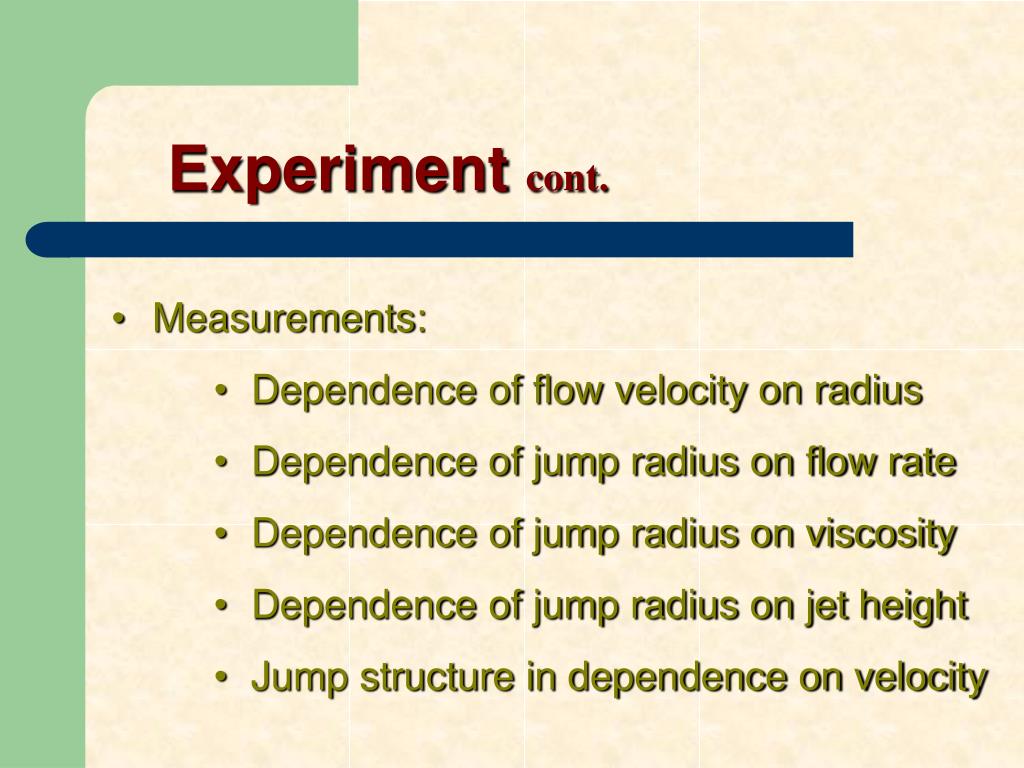 Experiment cont.

• Measurements:

• Dependence of flow velocity on radius
• Dependence of jump radius on flow rate
• Dependence of jump radius on viscosity
• Dependence of jump radius on jet height
• Jump structure in dependence on velocity